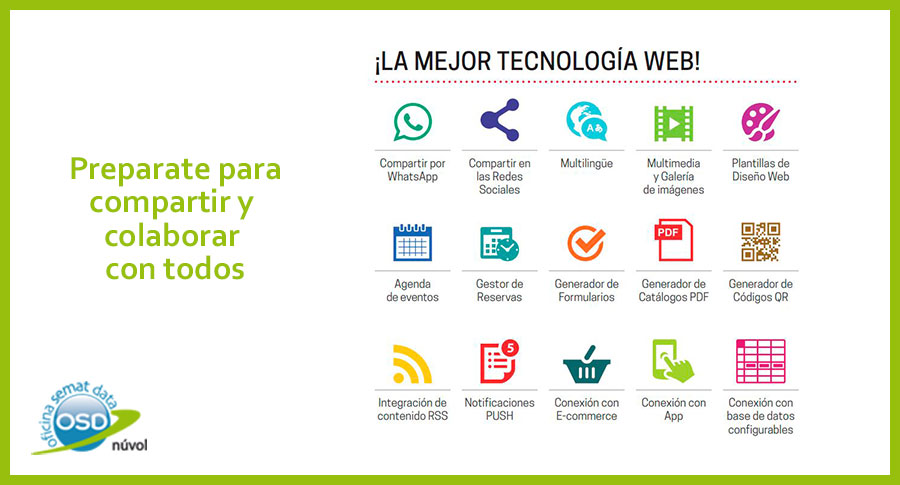 Preparate para compartir y colaborar con todos

oficina semat data
OSD
núvol

¡LA MEJOR TECNOLOGÍA WEB!

Compartir por WhatsApp

Compartir en las Redes Sociales

Multilingüe

Multimedia y Galería de imágenes

Plantillas de Diseño Web

Agenda de eventos

Gestor de Reservas

Generador de Formularios

PDF
Generador de Catálogos PDF

Generador de Códigos QR

Integración de contenido RSS

5
Notificaciones PUSH

Conexión con E-commerce

Conexión con App

Conexión con base de datos configurables